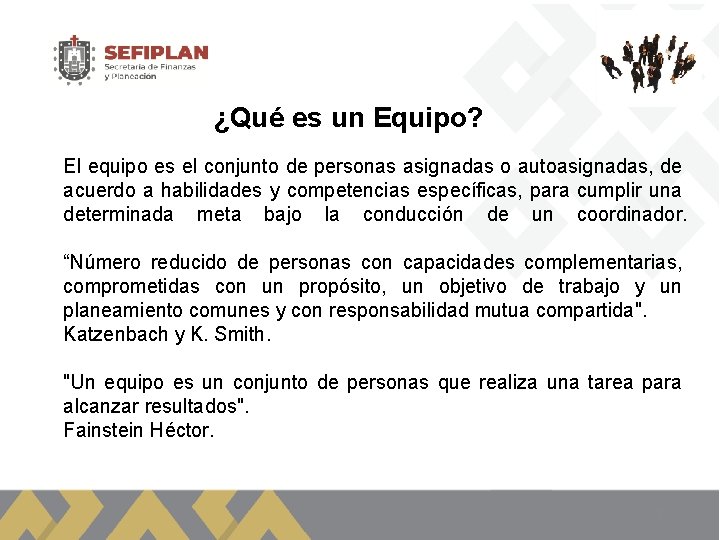 SEFIPLAN
Secretaría de Finanzas y Planeación

¿Qué es un Equipo?

El equipo es el conjunto de personas asignadas o autoasignadas, de acuerdo a habilidades y competencias específicas, para cumplir una determinada meta bajo la conducción de un coordinador.

“Número reducido de personas con capacidades complementarias, comprometidas con un propósito, un objetivo de trabajo y un planeamiento comunes y con responsabilidad mutua compartida". Katzenbach y K. Smith.

"Un equipo es un conjunto de personas que realiza una tarea para alcanzar resultados".
Fainstein Héctor.